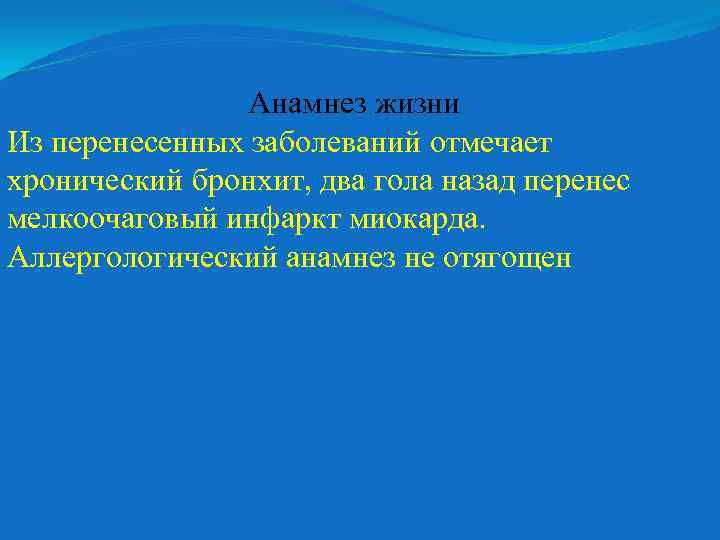 Анамнез жизни

Из перенесенных заболеваний отмечает хронический бронхит, два гола назад перенес мелкоочаговый инфаркт миокарда. Аллергологический анамнез не отягощен